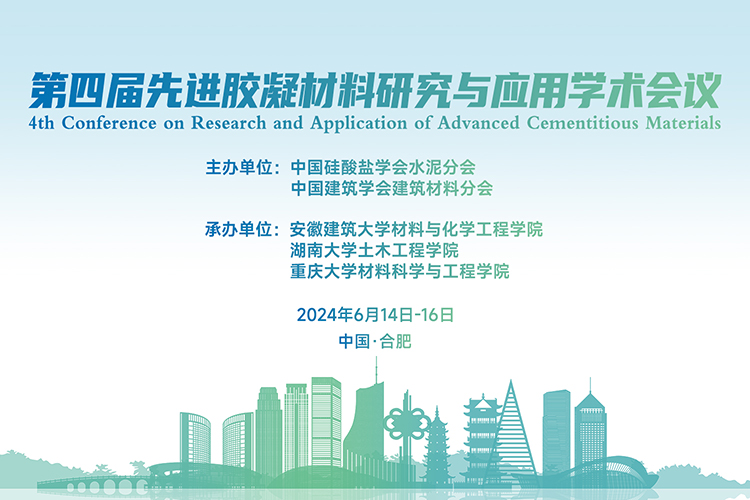 第四届先进胶凝材料研究与应用学术会议
4th Conference on Research and Application of Advanced Cementitious Materials

主办单位：中国硅酸盐学会水泥分会
中国建筑学会建筑材料分会

承办单位：安徽建筑大学材料与化学工程学院
湖南大学土木工程学院
重庆大学材料科学与工程学院

2024年6月14日-16日

中国·合肥